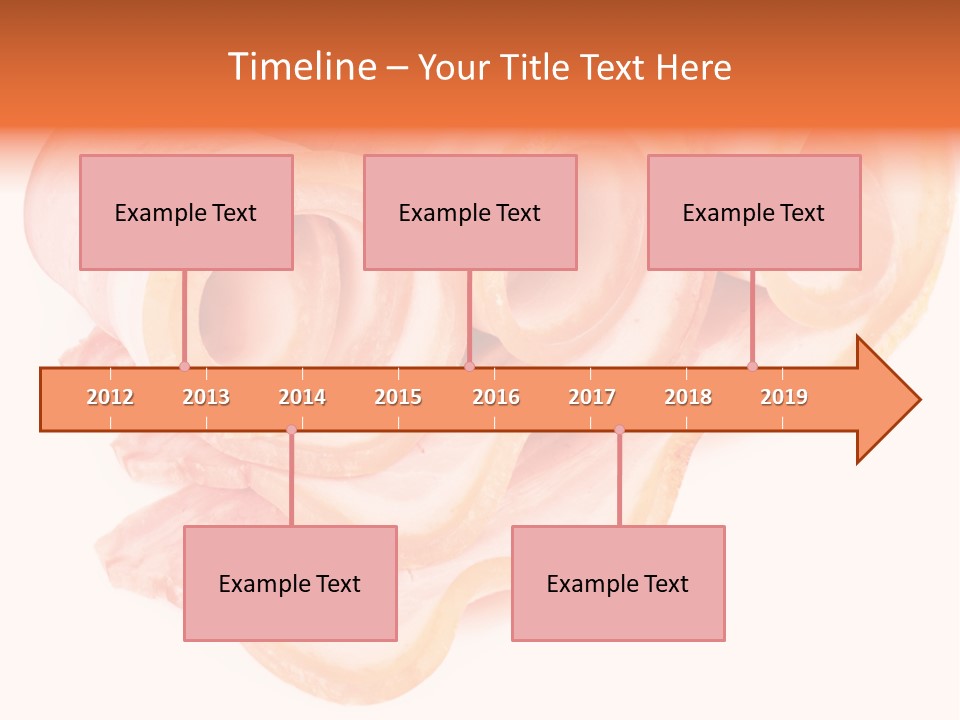 Timeline – Your Title Text Here

Example Text

Example Text

Example Text

2012 2013 2014 2015 2016 2017 2018 2019

Example Text

Example Text